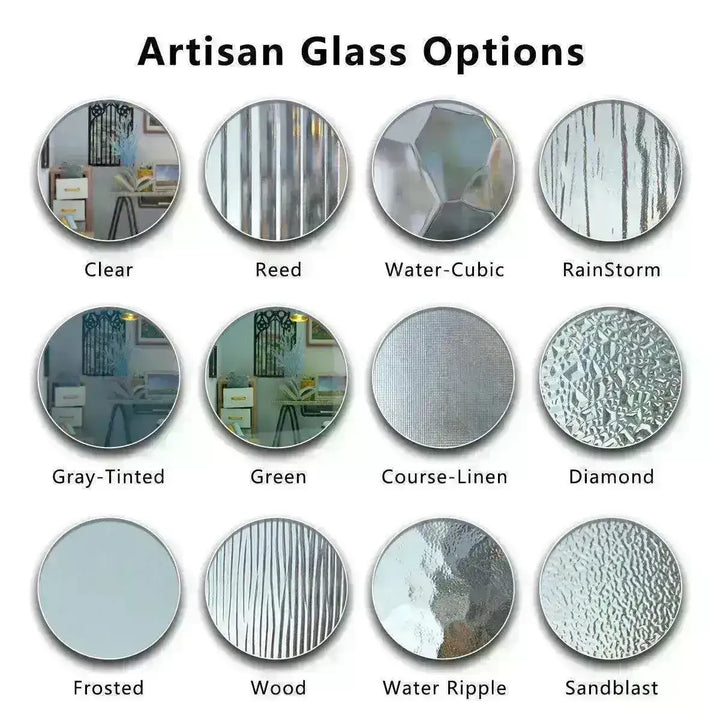 Artisan Glass Options

Clear

Reed

Water-Cubic

RainStorm

Gray-Tinted

Green

Course-Linen

Diamond

Frosted

Wood

Water Ripple

Sandblast